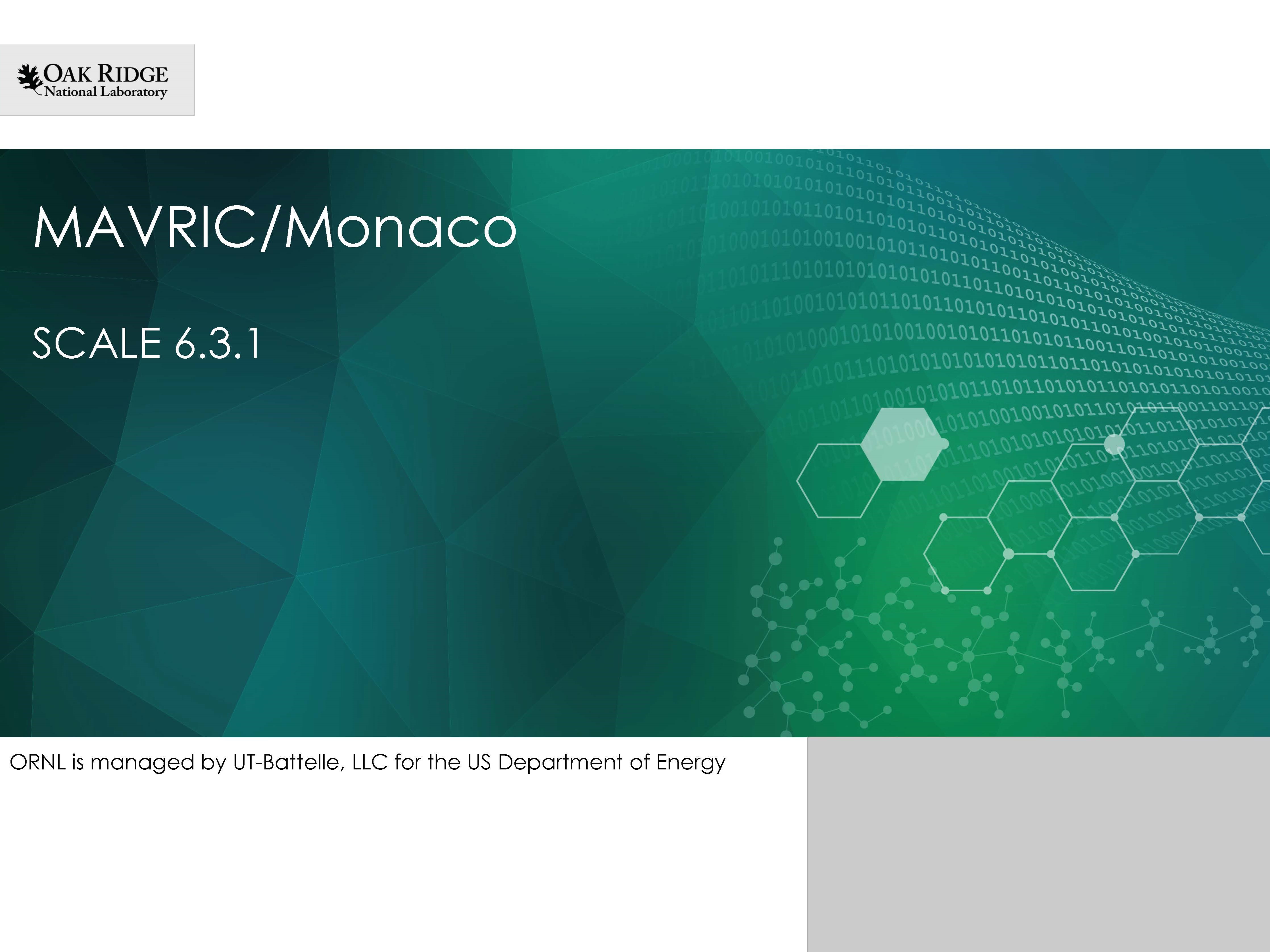 OAK RIDGE
National Laboratory

MAVRIC/Monaco

SCALE 6.3.1

ORNL is managed by UT-Battelle, LLC for the US Department of Energy